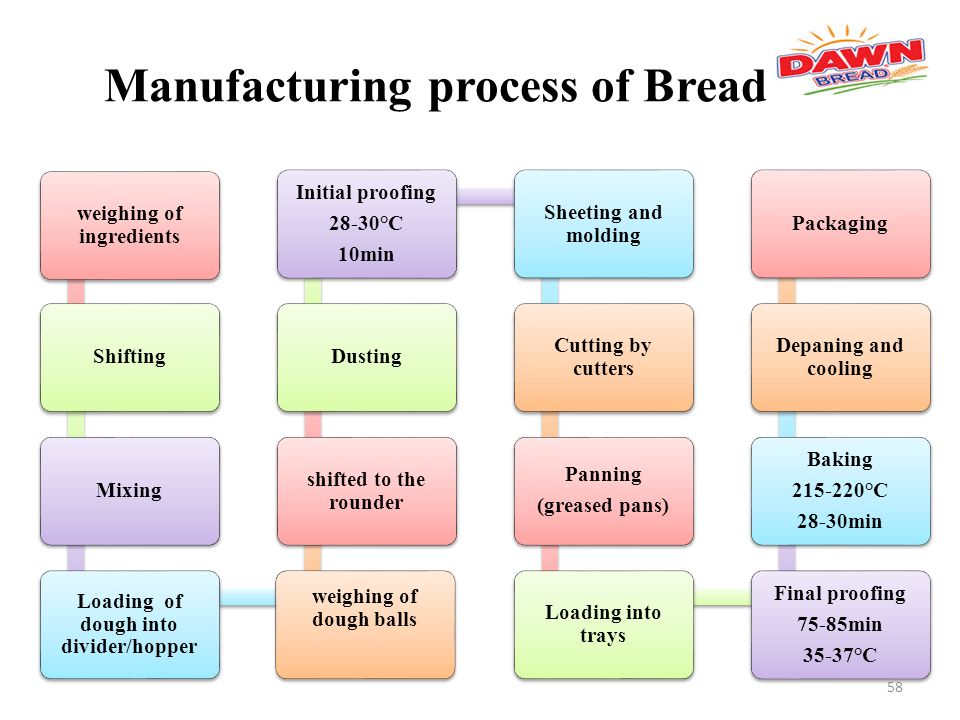 Manufacturing process of Bread

DAWN BREAD

weighing of ingredients

Shifting

Mixing

Loading of dough into divider/hopper

weighing of dough balls

shifted to the rounder

Dusting

Initial proofing
28-30°C
10min

Sheeting and molding

Cutting by cutters

Panning
(greased pans)

Loading into trays

Final proofing
75-85min
35-37°C

Baking
215-220°C
28-30min

Depaning and cooling

Packaging

58